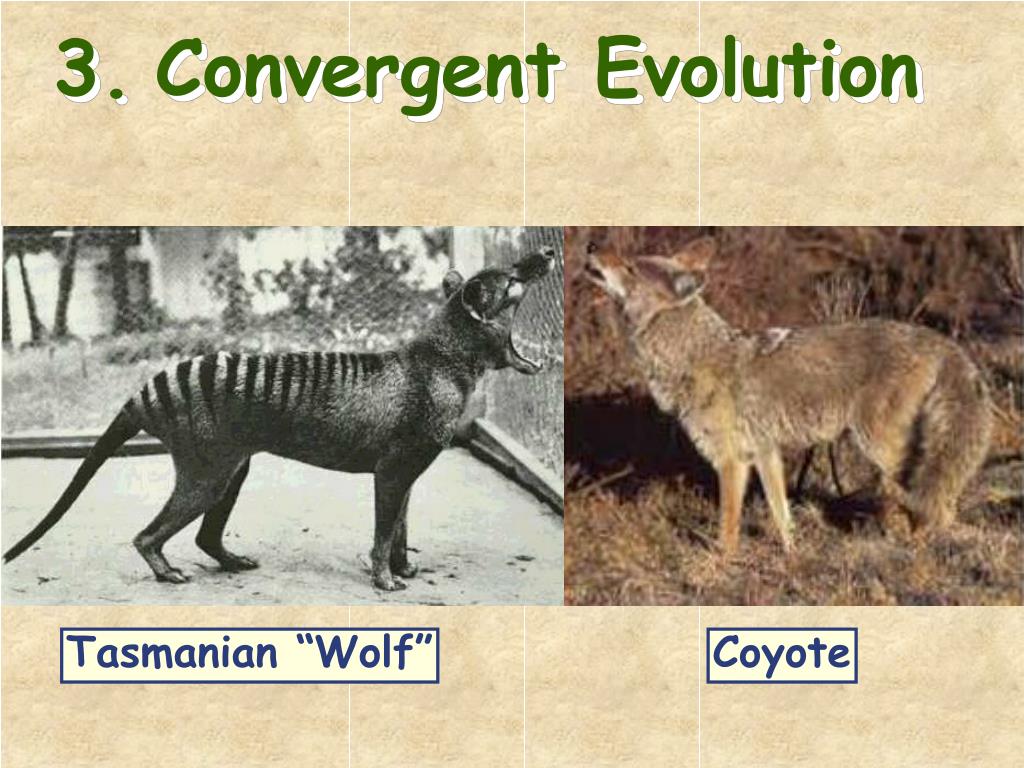 3. Convergent Evolution

Tasmanian “Wolf”

Coyote